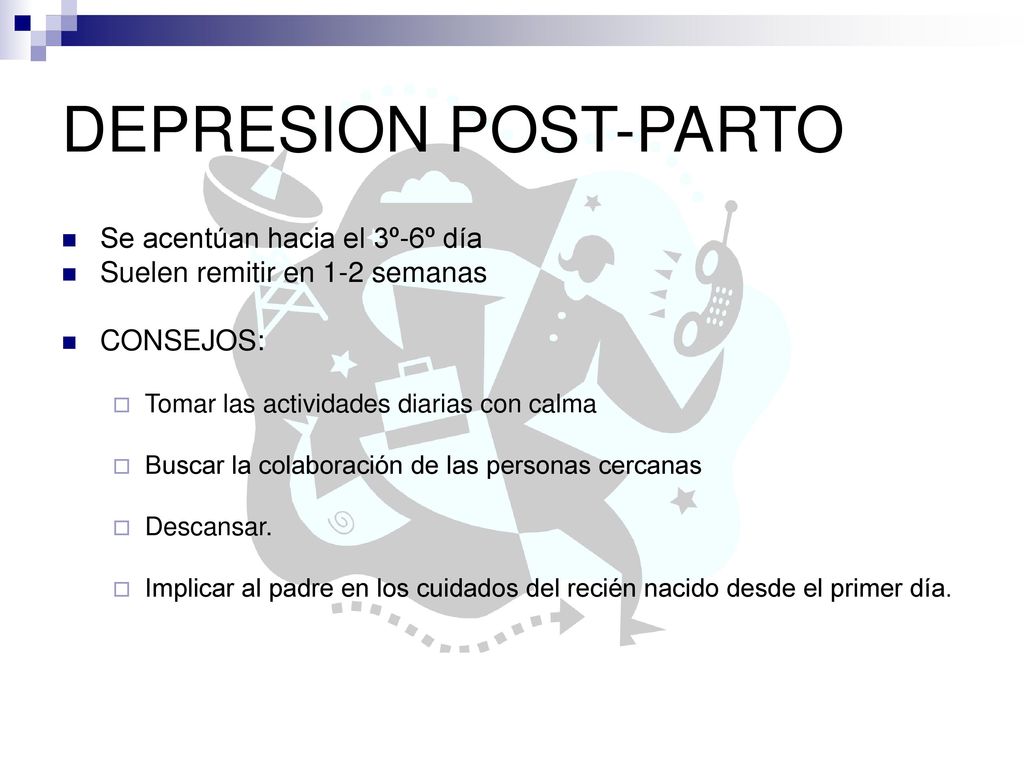 DEPRESION POST-PARTO

Se acentúan hacia el 3º-6º día
Suelen remitir en 1-2 semanas

CONSEJOS:

Tomar las actividades diarias con calma

Buscar la colaboración de las personas cercanas

Descansar.

Implicar al padre en los cuidados del recién nacido desde el primer día.